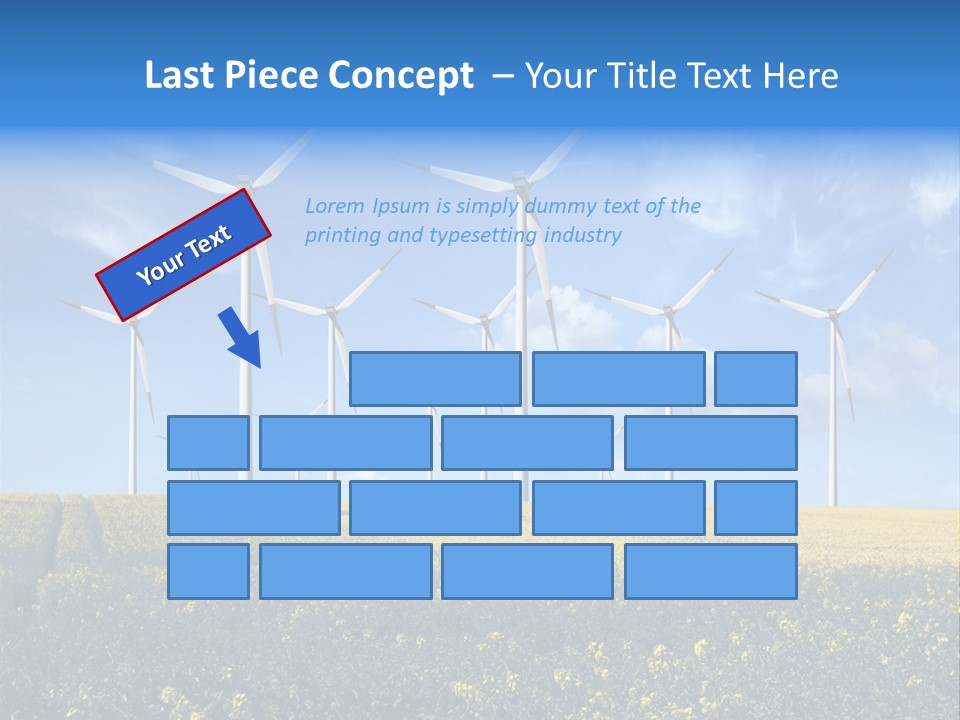 Last Piece Concept – Your Title Text Here

Your Text

Lorem Ipsum is simply dummy text of the printing and typesetting industry